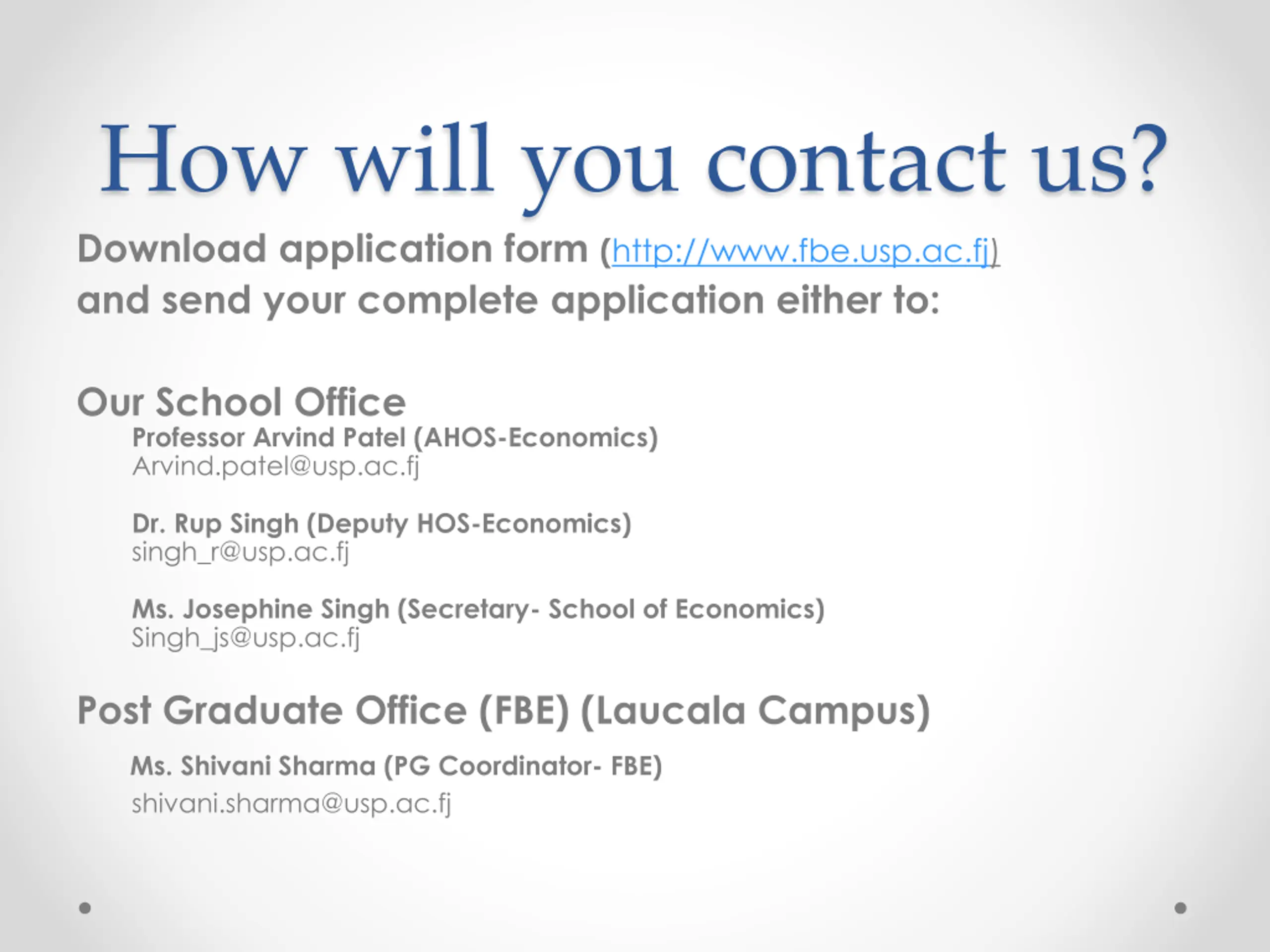 How will you contact us?

Download application form (http://www.fbe.usp.ac.fj) and send your complete application either to:

Our School Office

Professor Arvind Patel (AHOS-Economics)
Arvind.patel@usp.ac.fj

Dr. Rup Singh (Deputy HOS-Economics)
singh_r@usp.ac.fj

Ms. Josephine Singh (Secretary- School of Economics)
Singh_js@usp.ac.fj

Post Graduate Office (FBE) (Laucala Campus)

Ms. Shivani Sharma (PG Coordinator- FBE)
shivani.sharma@usp.ac.fj